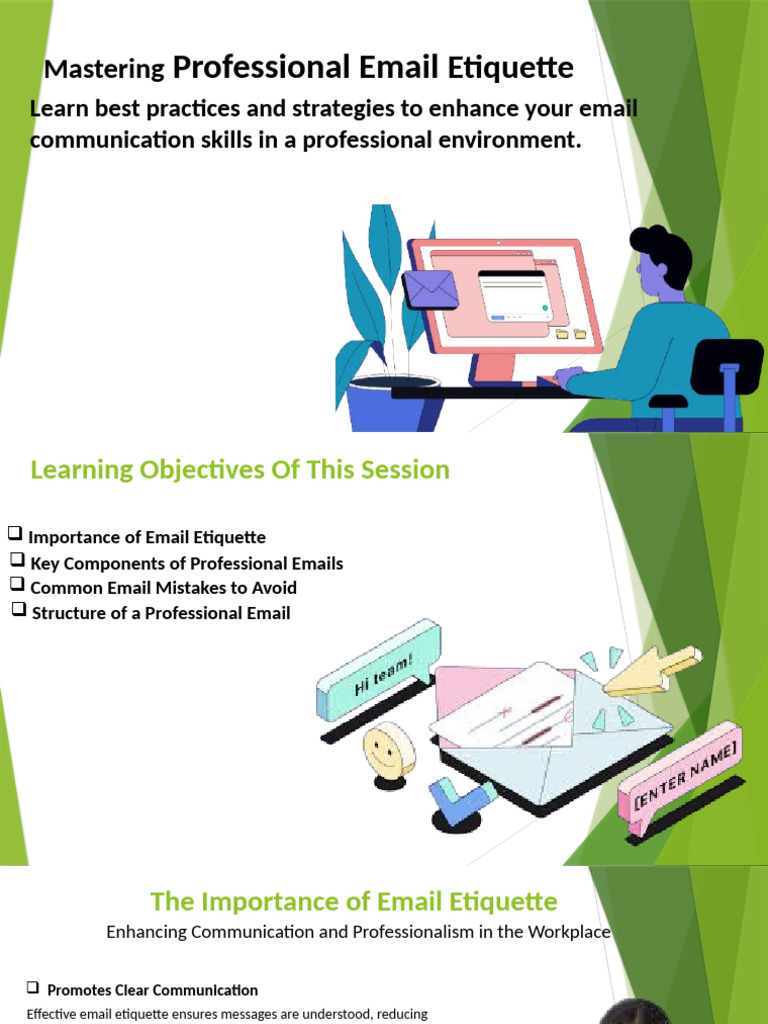 Mastering Professional Email Etiquette

Learn best practices and strategies to enhance your email communication skills in a professional environment.

Learning Objectives Of This Session

❑ Importance of Email Etiquette
❑ Key Components of Professional Emails
❑ Common Email Mistakes to Avoid
❑ Structure of a Professional Email

Hi team!

[ENTER NAME]

The Importance of Email Etiquette

Enhancing Communication and Professionalism in the Workplace

❑ Promotes Clear Communication

Effective email etiquette ensures messages are understood, reducing